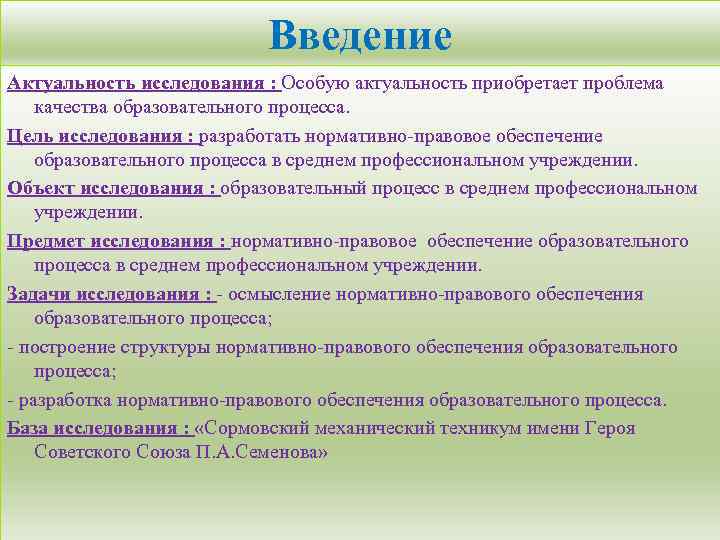 Введение

Актуальность исследования : Особую актуальность приобретает проблема качества образовательного процесса.

Цель исследования : разработать нормативно-правовое обеспечение образовательного процесса в среднем профессиональном учреждении.

Объект исследования : образовательный процесс в среднем профессиональном учреждении.

Предмет исследования : нормативно-правовое обеспечение образовательного процесса в среднем профессиональном учреждении.

Задачи исследования : - осмысление нормативно-правового обеспечения образовательного процесса;

- построение структуры нормативно-правового обеспечения образовательного процесса;

- разработка нормативно-правового обеспечения образовательного процесса.

База исследования : «Сормовский механический техникум имени Героя Советского Союза П.А.Семенова»